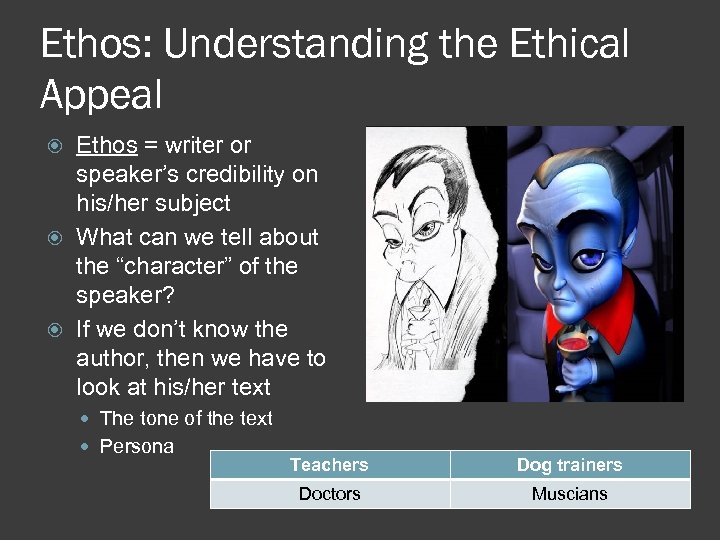 Ethos: Understanding the Ethical Appeal

Ethos = writer or speaker's credibility on his/her subject

What can we tell about the "character" of the speaker?

If we don't know the author, then we have to look at his/her text

The tone of the text

Persona

| Teachers | Dog trainers |
|---|---|
| Doctors | Muscians |